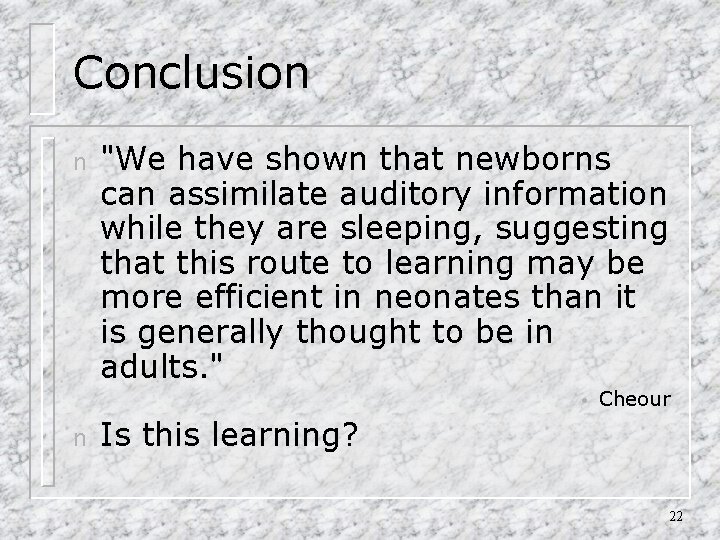 Conclusion

n "We have shown that newborns can assimilate auditory information while they are sleeping, suggesting that this route to learning may be more efficient in neonates than it is generally thought to be in adults."

Cheour

n Is this learning?

22